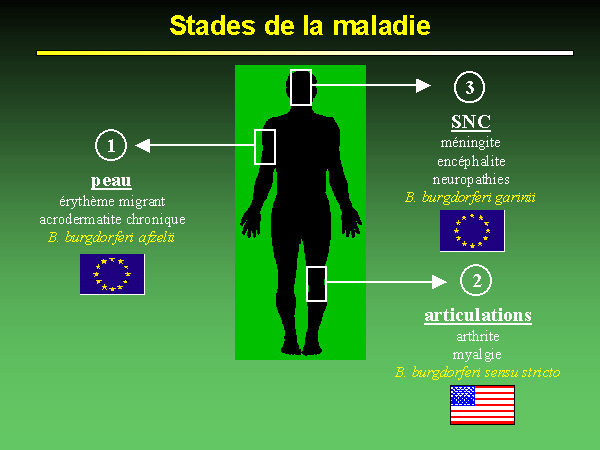 Stades de la maladie

1

peau
érythème migrant
acrodermatite chronique
B. burgdorferi afzelii

3

SNC
méningite
encéphalite
neuropathies
B. burgdorferi garinii

2

articulations
arthrite
myalgie
B. burgdorferi sensu stricto